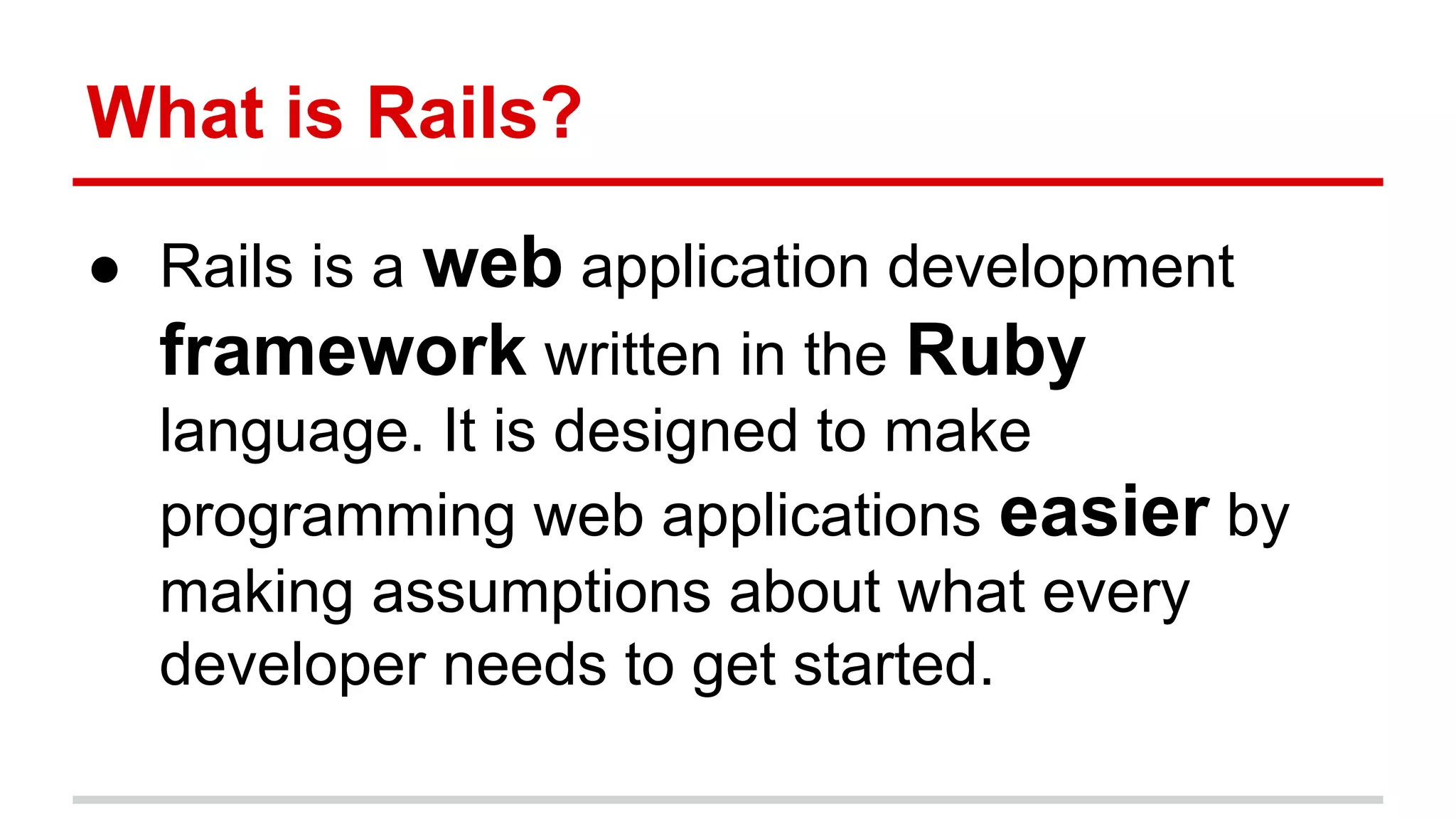 What is Rails?

● Rails is a web application development framework written in the Ruby language. It is designed to make programming web applications easier by making assumptions about what every developer needs to get started.